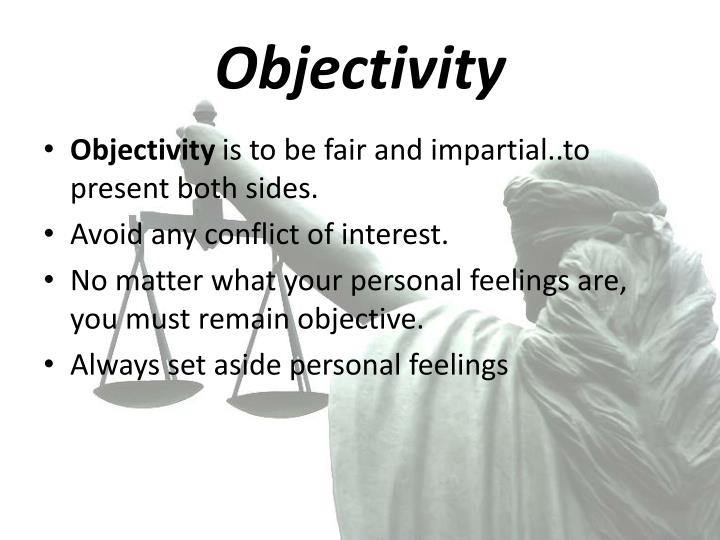 Objectivity

• Objectivity is to be fair and impartial..to present both sides.
• Avoid any conflict of interest.
• No matter what your personal feelings are, you must remain objective.
• Always set aside personal feelings